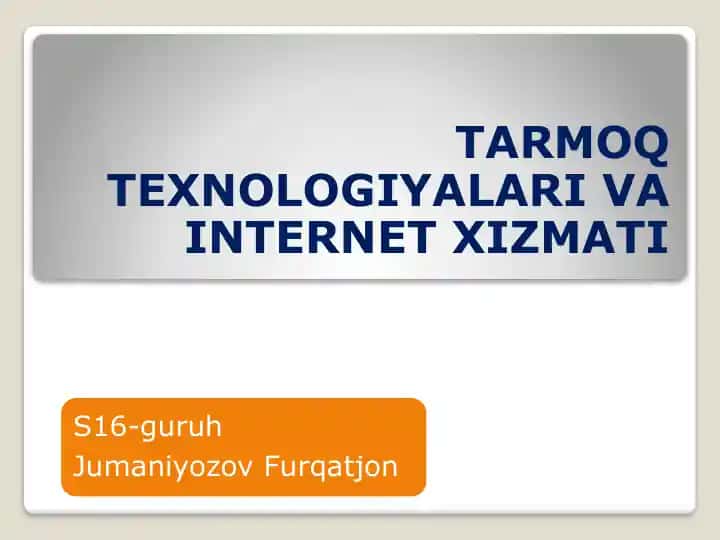 TARMOQ TEXNOLOGIYALARI VA INTERNET XIZMATI

S16-guruh
Jumaniyozov Furqatjon